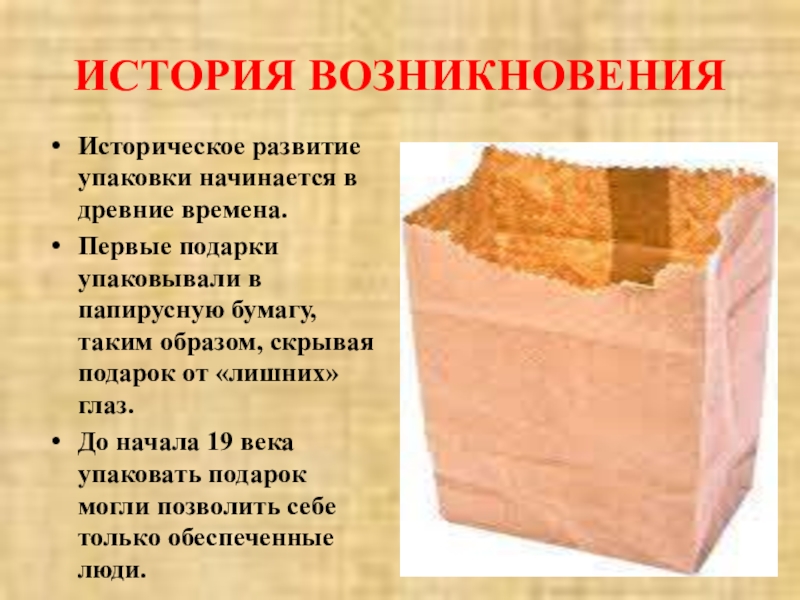 ИСТОРИЯ ВОЗНИКНОВЕНИЯ

• Историческое развитие упаковки начинается в древние времена.

• Первые подарки упаковывали в папирусную бумагу, таким образом, скрывая подарок от «лишних» глаз.

• До начала 19 века упаковать подарок могли позволить себе только обеспеченные люди.